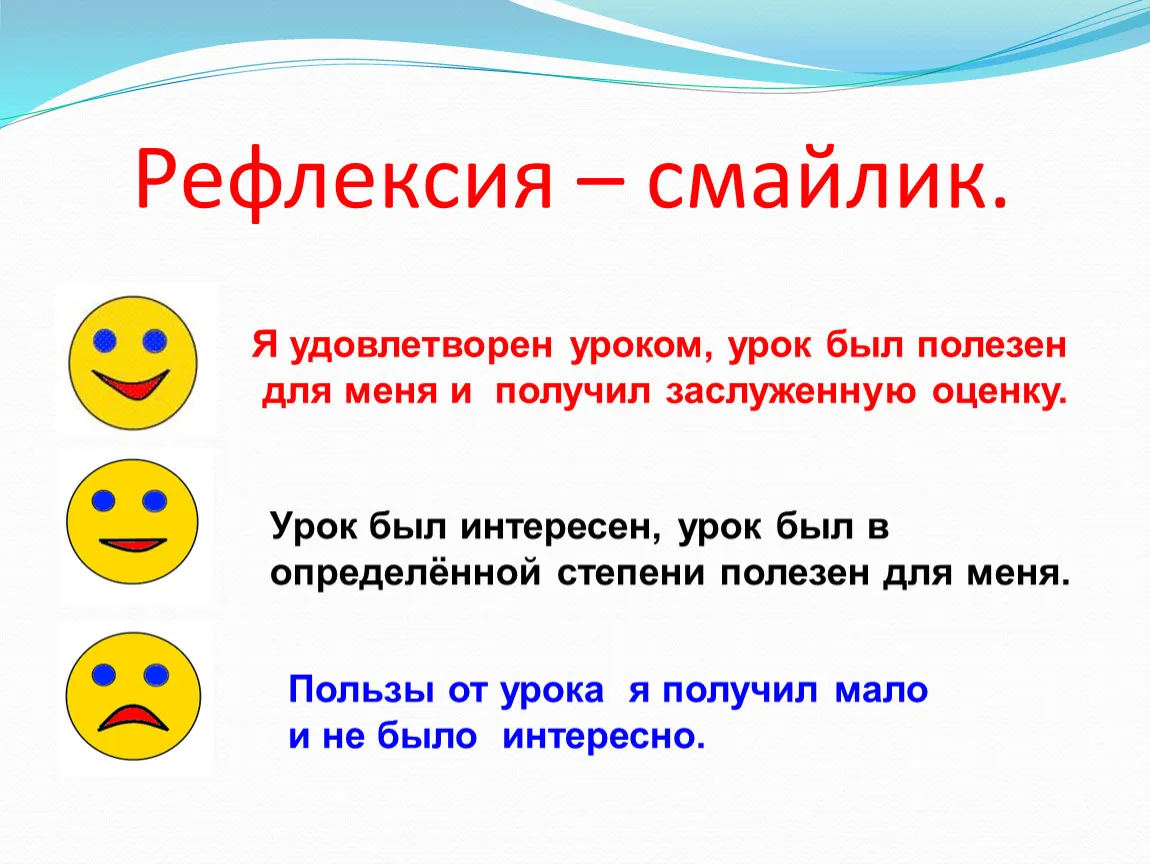 Рефлексия – смайлик.

Я удовлетворен уроком, урок был полезен для меня и получил заслуженную оценку.

Урок был интересен, урок был в определённой степени полезен для меня.

Пользы от урока я получил мало и не было интересно.